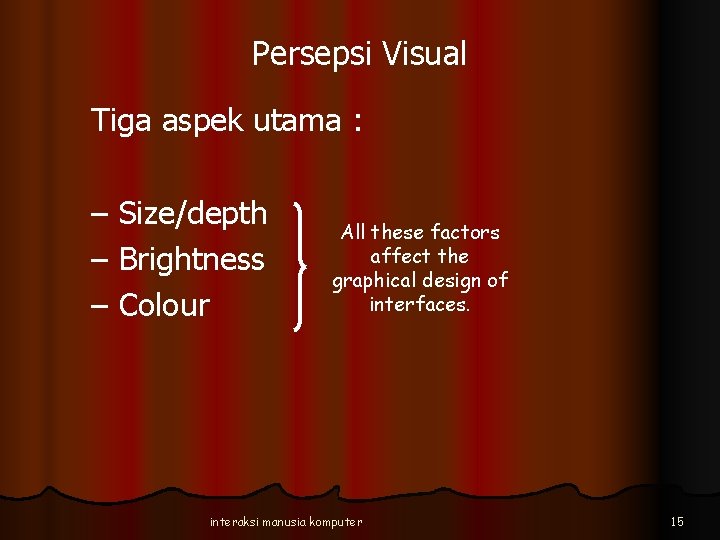 Persepsi Visual

Tiga aspek utama :

– Size/depth
– Brightness
– Colour

All these factors affect the graphical design of interfaces.

interaksi manusia komputer

15